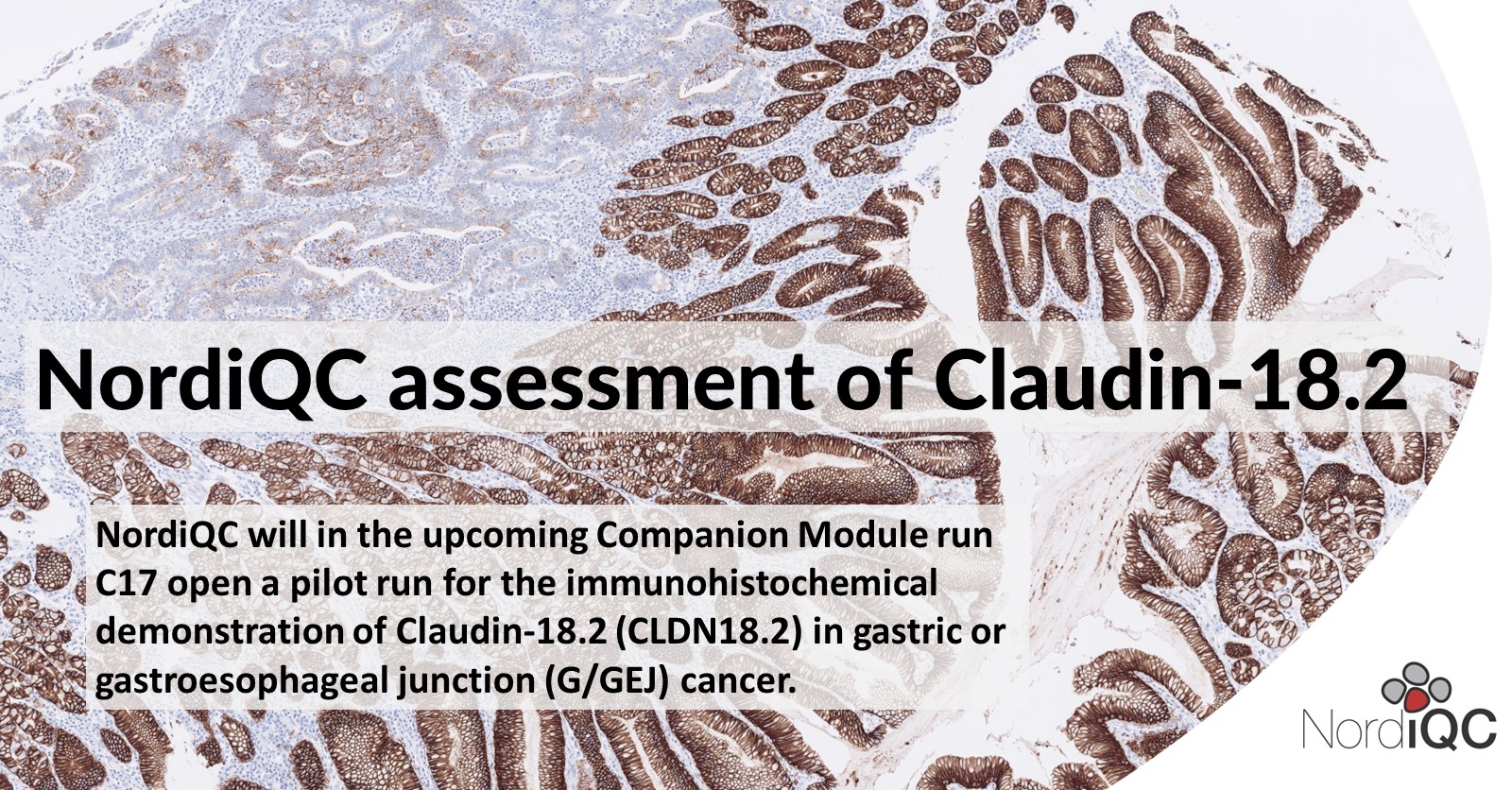 NordiQC assessment of Claudin-18.2

NordiQC will in the upcoming Companion Module run C17 open a pilot run for the immunohistochemical demonstration of Claudin-18.2 (CLDN18.2) in gastric or gastroesophageal junction (G/GEJ) cancer.

NordiQC